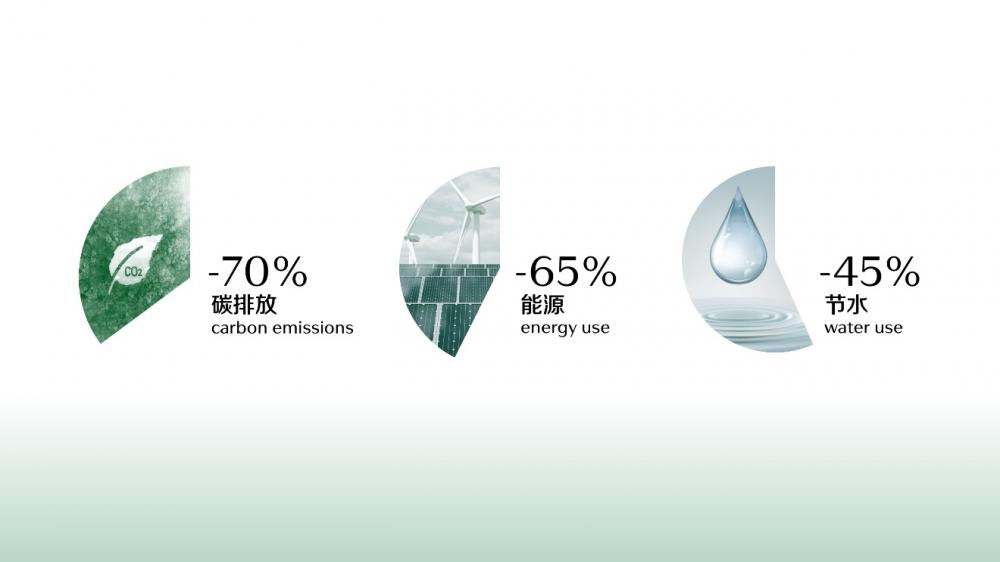 $CO_2$

-70%
碳排放
carbon emissions

-65%
能源
energy use

-45%
节水
water use